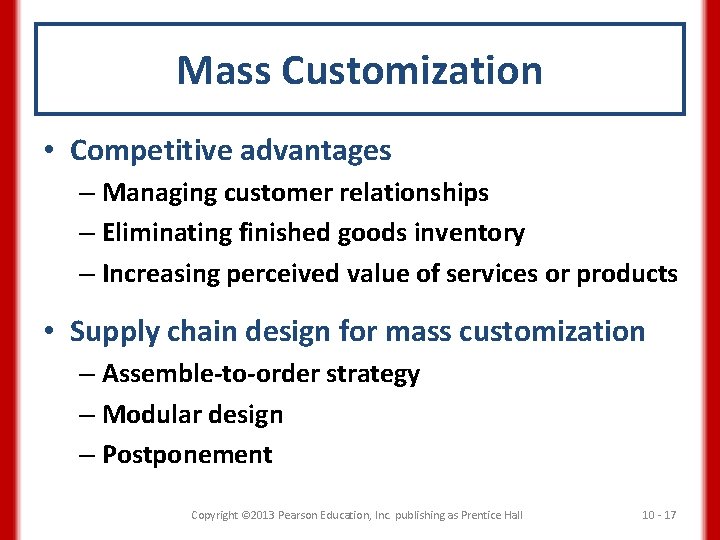 Mass Customization

• Competitive advantages
– Managing customer relationships
– Eliminating finished goods inventory
– Increasing perceived value of services or products

• Supply chain design for mass customization
– Assemble-to-order strategy
– Modular design
– Postponement

Copyright ©2013 Pearson Education, Inc. publishing as Prentice Hall

10 - 17